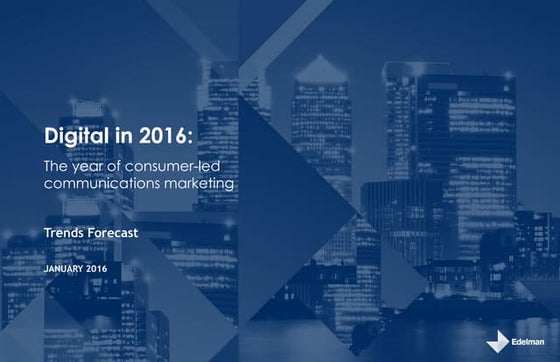 Digital in 2016:

The year of consumer-led communications marketing

Trends Forecast

JANUARY 2016

Edelman